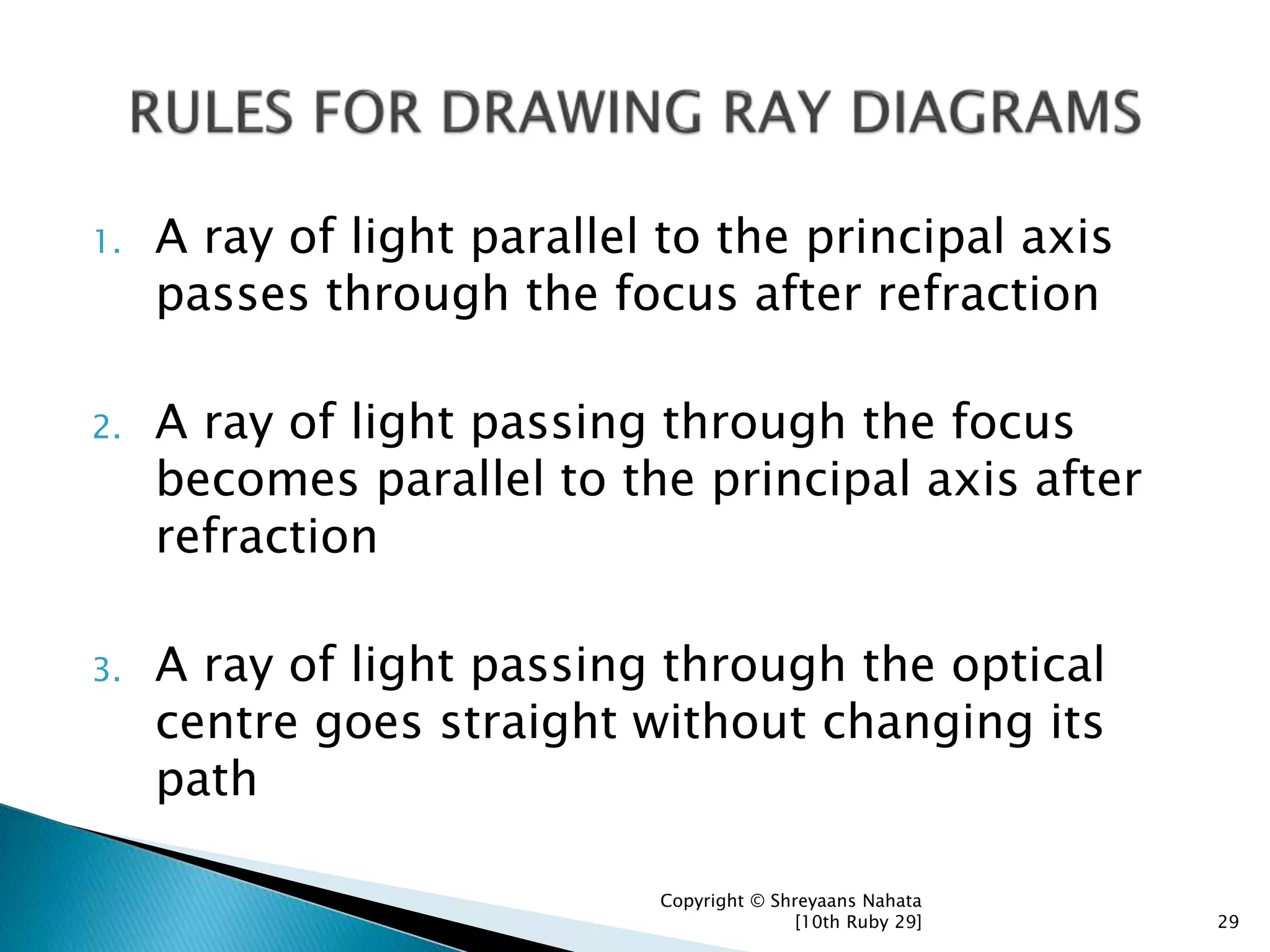 RULES FOR DRAWING RAY DIAGRAMS

1. A ray of light parallel to the principal axis passes through the focus after refraction

2. A ray of light passing through the focus becomes parallel to the principal axis after refraction

3. A ray of light passing through the optical centre goes straight without changing its path

Copyright © Shreyaans Nahata [10th Ruby 29]

29